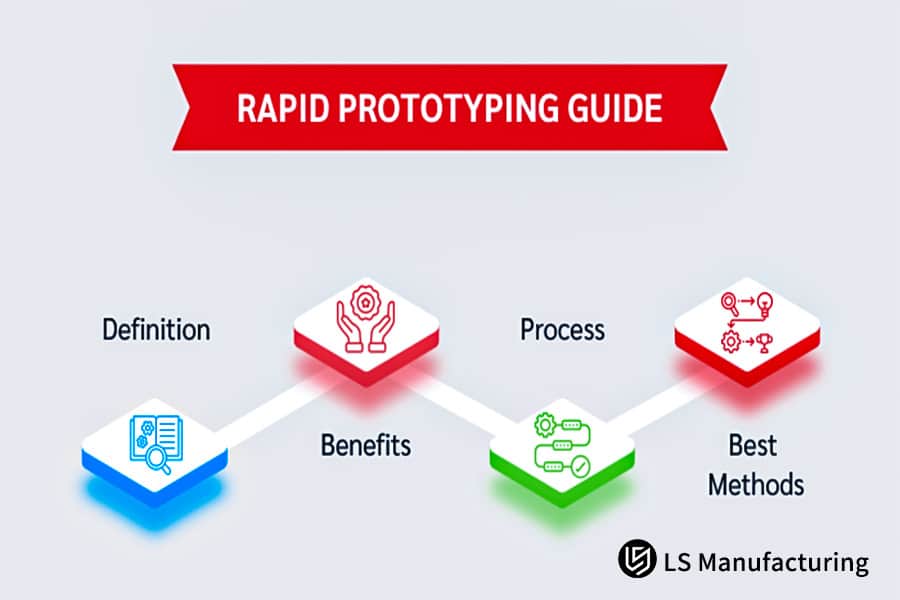 RAPID PROTOTYPING GUIDE

Definition

Benefits

Process

Best Methods

LS Manufacturing